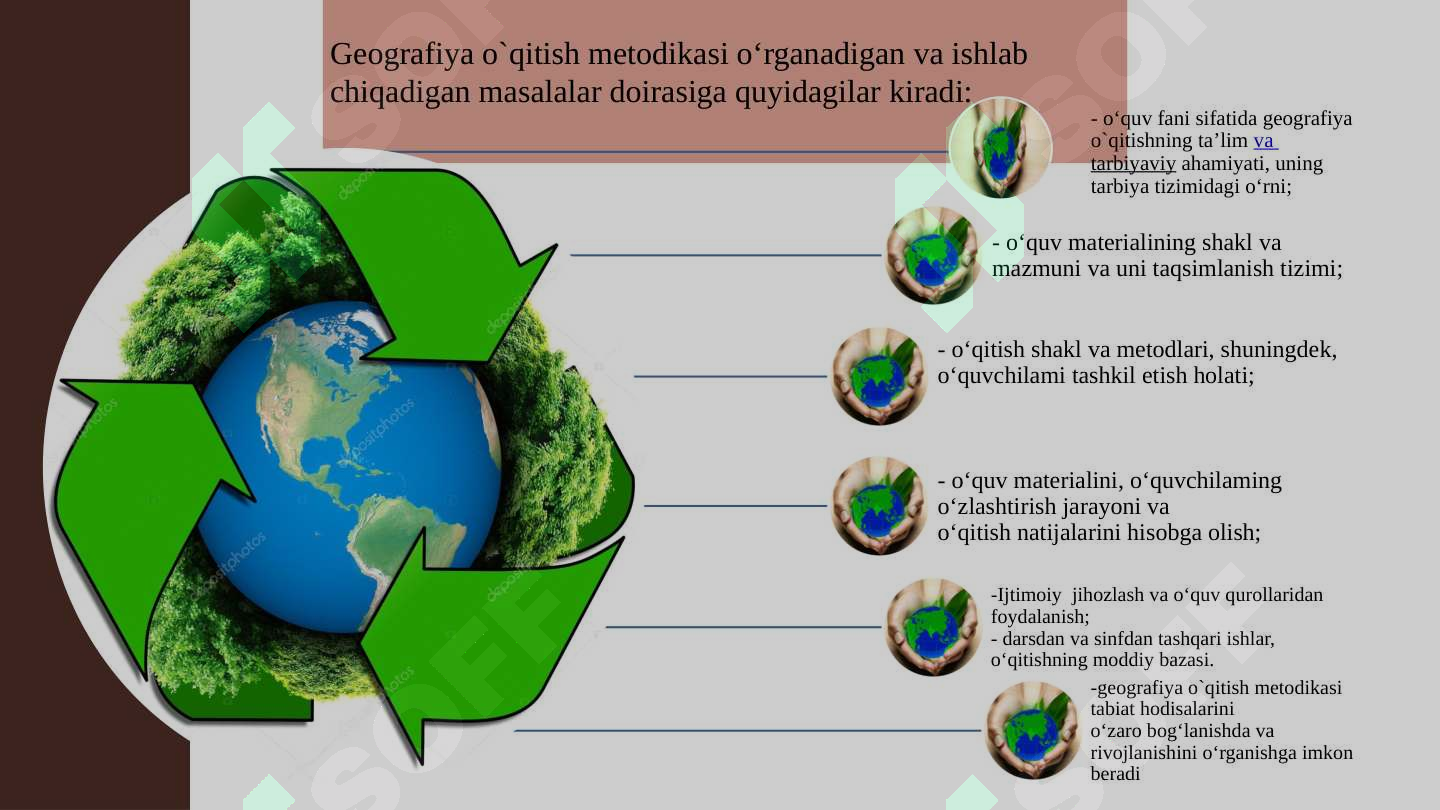 Geografiya o`qitish metodikasi o‘rganadigan va ishlab chiqadigan masalalar doirasiga quyidagilar kiradi:

- o‘quv fani sifatida geografiya o`qitishning ta’lim va tarbiyaviy ahamiyati, uning tarbiya tizimidagi o‘rni;

- o‘quv materialining shakl va mazmuni va uni taqsimlanish tizimi;

- o‘qitish shakl va metodlari, shuningdek, o‘quvchilami tashkil etish holati;

- o‘quv materialini, o‘quvchilaming o‘zlashtirish jarayoni va o‘qitish natijalarini hisobga olish;

-Ijtimoiy jihozlash va o‘quv qurollaridan foydalanish;
- darsdan va sinfdan tashqari ishlar, o‘qitishning moddiy bazasi.

-geografiya o`qitish metodikasi tabiat hodisalarini o‘zaro bog‘lanishda va rivojlanishini o‘rganishga imkon beradi